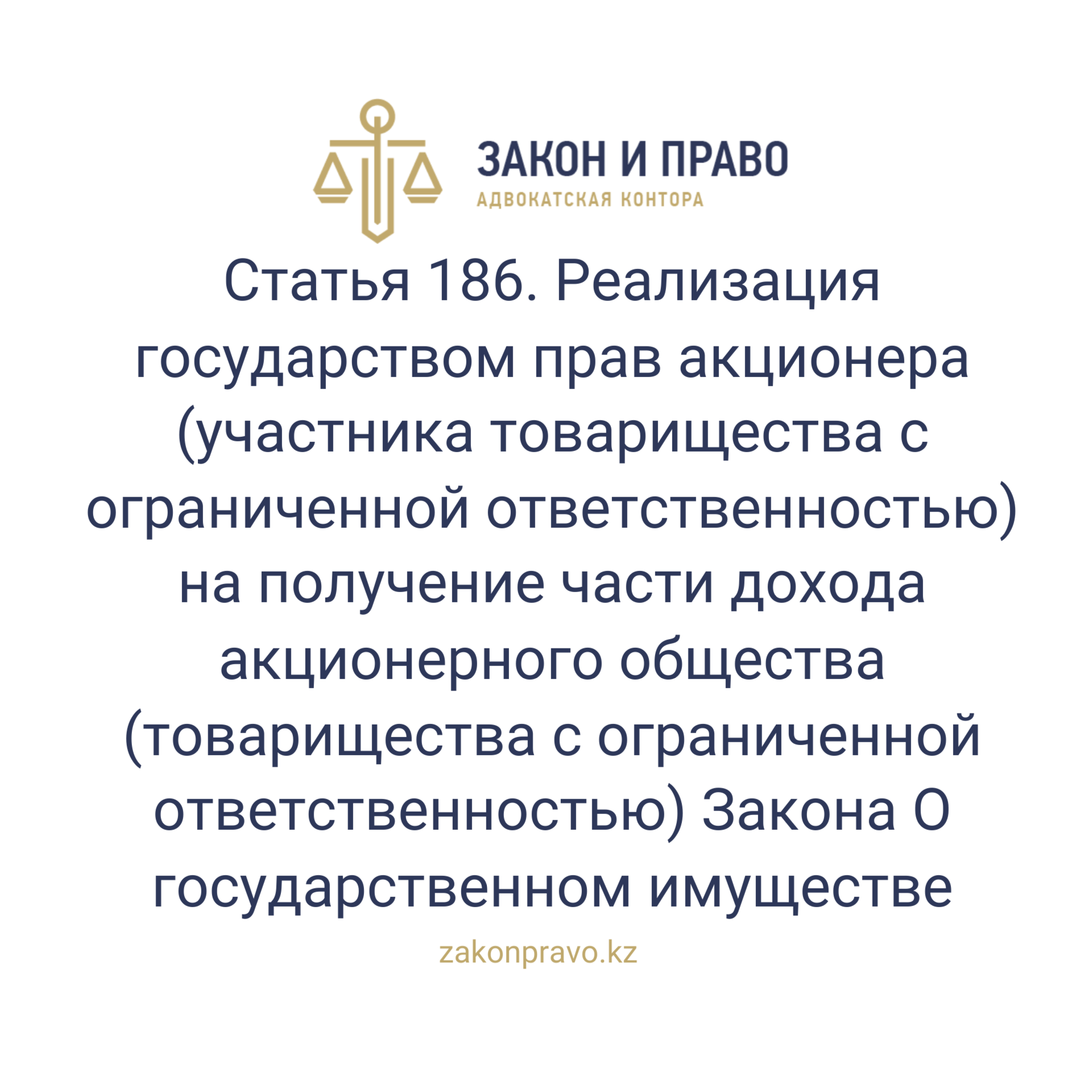 ЗАКОН И ПРАВО
АДВОКАТСКАЯ КОНТОРА

Статья 186. Реализация государством прав акционера (участника товарищества с ограниченной ответственностью) на получение части дохода акционерного общества (товарищества с ограниченной ответственностью) Закона О государственном имуществе

zakonpravo.kz